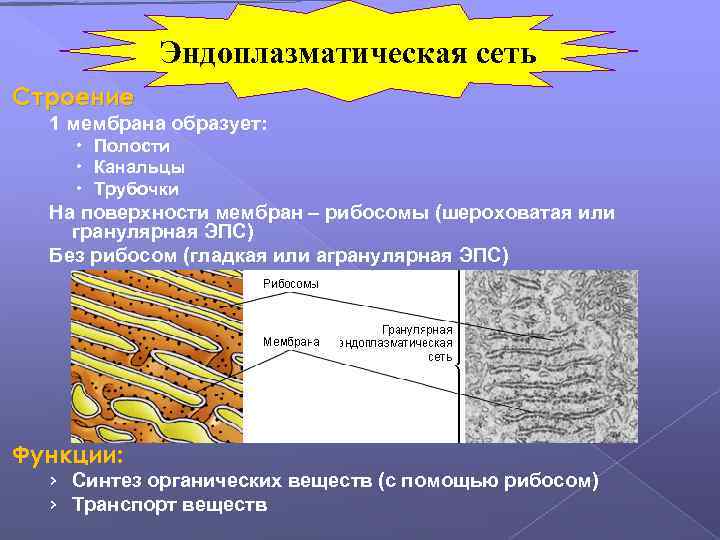 Эндоплазматическая сеть

Строение

1 мембрана образует:

• Полости
• Канальцы
• Трубочки

На поверхности мембран – рибосомы (шероховатая или гранулярная ЭПС)

Без рибосом (гладкая или агранулярная ЭПС)

Рибосомы

Мембрана

Гранулярная эндоплазматическая сеть

Функции:

› Синтез органических веществ (с помощью рибосом)
› Транспорт веществ